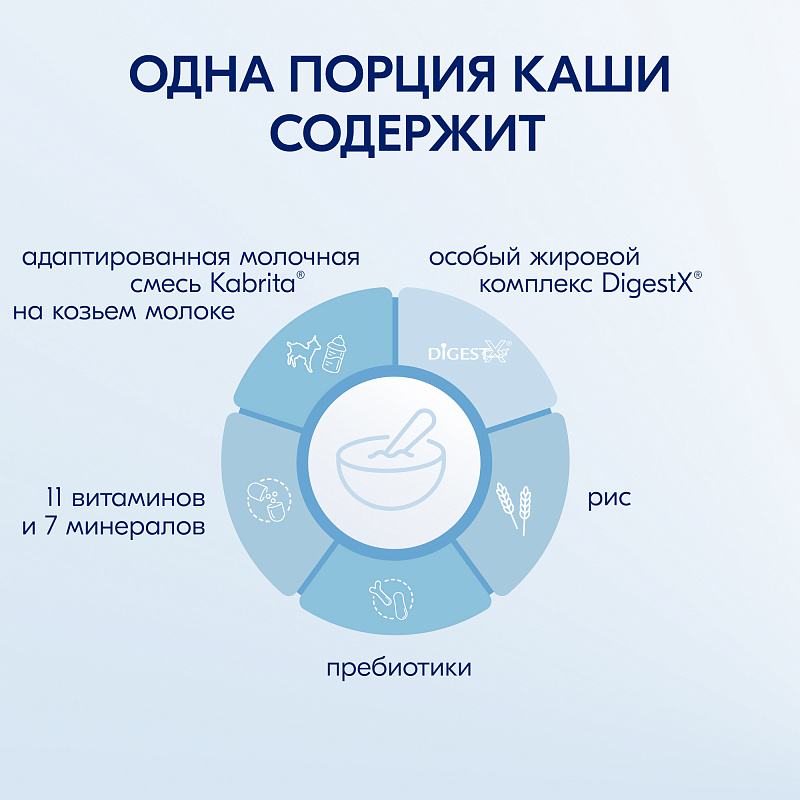 ОДНА ПОРЦИЯ КАШИ СОДЕРЖИТ

адаптированная молочная смесь Kabrita®
на козьем молоке

особый жировой комплекс DigestX®

DIGESTX®

11 витаминов
и 7 минералов

рис

пребиотики